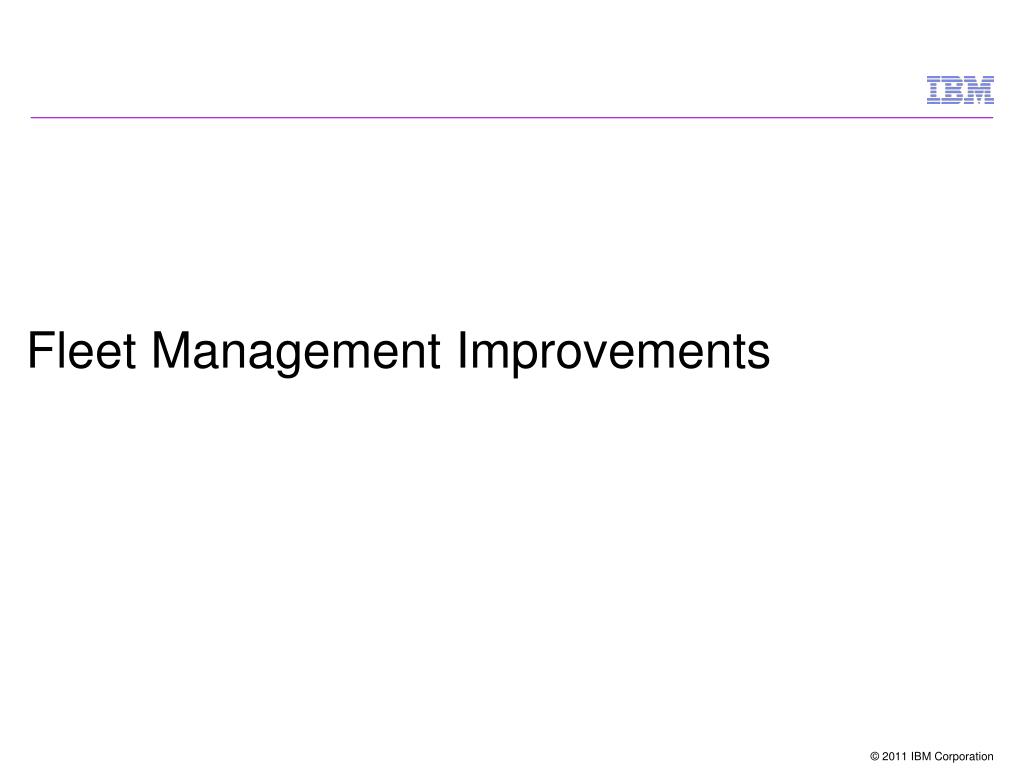 IBM

Fleet Management Improvements

© 2011 IBM Corporation